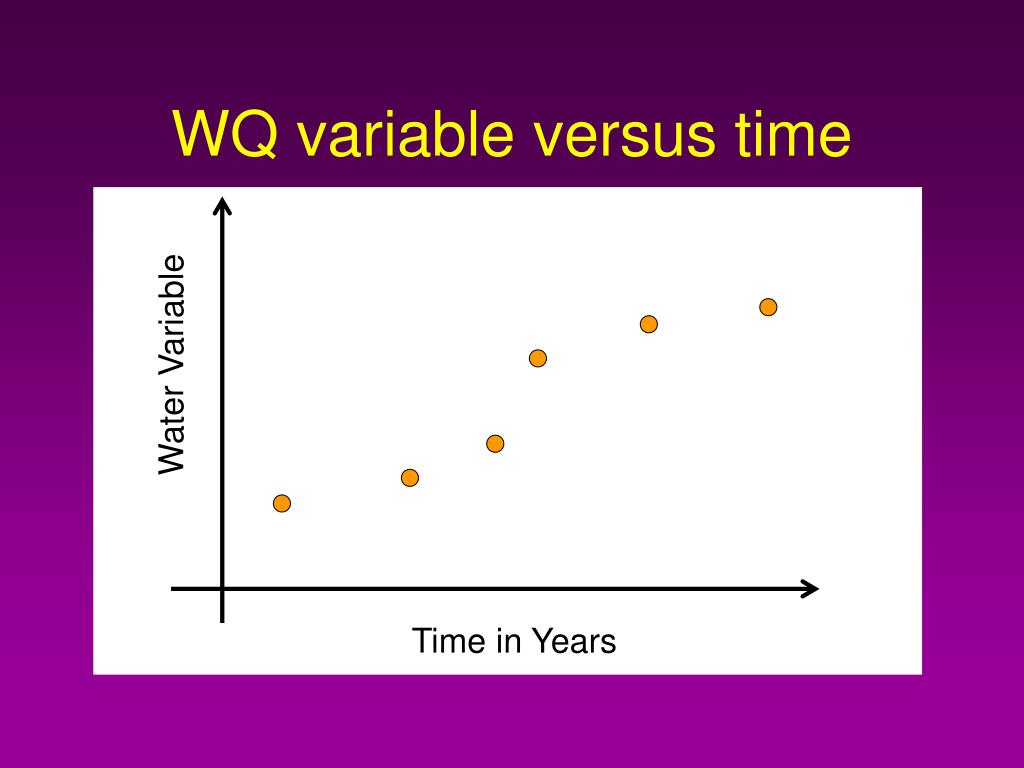 WQ variable versus time

Water Variable

Time in Years